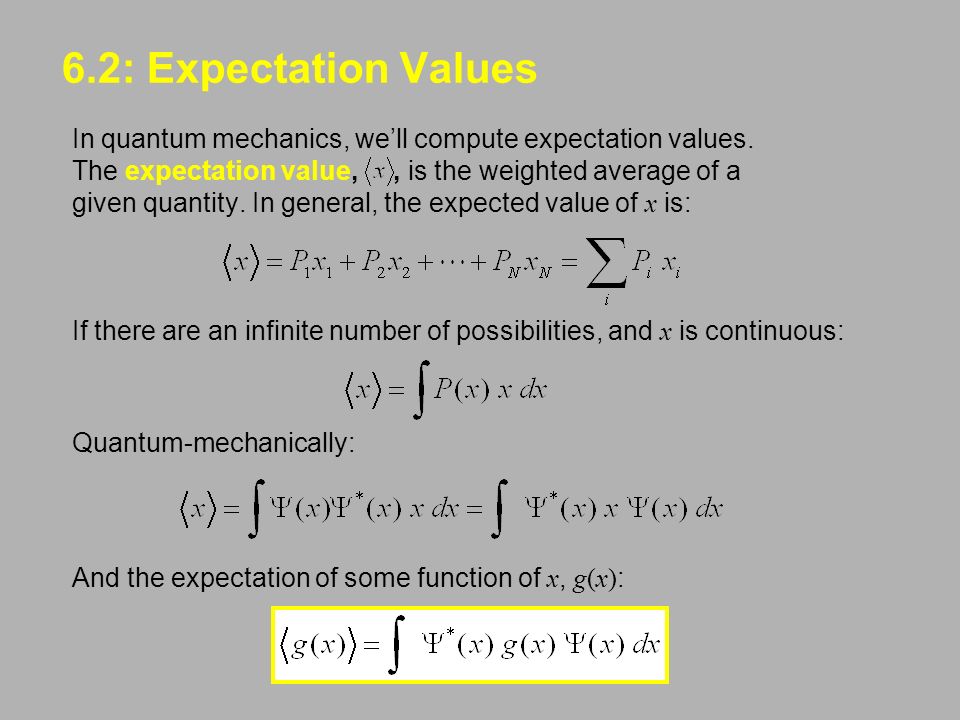 6.2: Expectation Values

In quantum mechanics, we'll compute expectation values. The expectation value, $\langle x \rangle$, is the weighted average of a given quantity. In general, the expected value of $x$ is:

$\langle x \rangle = P_1 x_1 + P_2 x_2 + \cdots + P_N x_N = \sum_i P_i \, x_i$

If there are an infinite number of possibilities, and $x$ is continuous:

$\langle x \rangle = \int P(x) \, x \, dx$

Quantum-mechanically:

$\langle x \rangle = \int \Psi(x) \Psi^*(x) \, x \, dx = \int \Psi^*(x) \, x \, \Psi(x) \, dx$

And the expectation of some function of $x$, $g(x)$:

$\langle g(x) \rangle = \int \Psi^*(x) \, g(x) \, \Psi(x) \, dx$